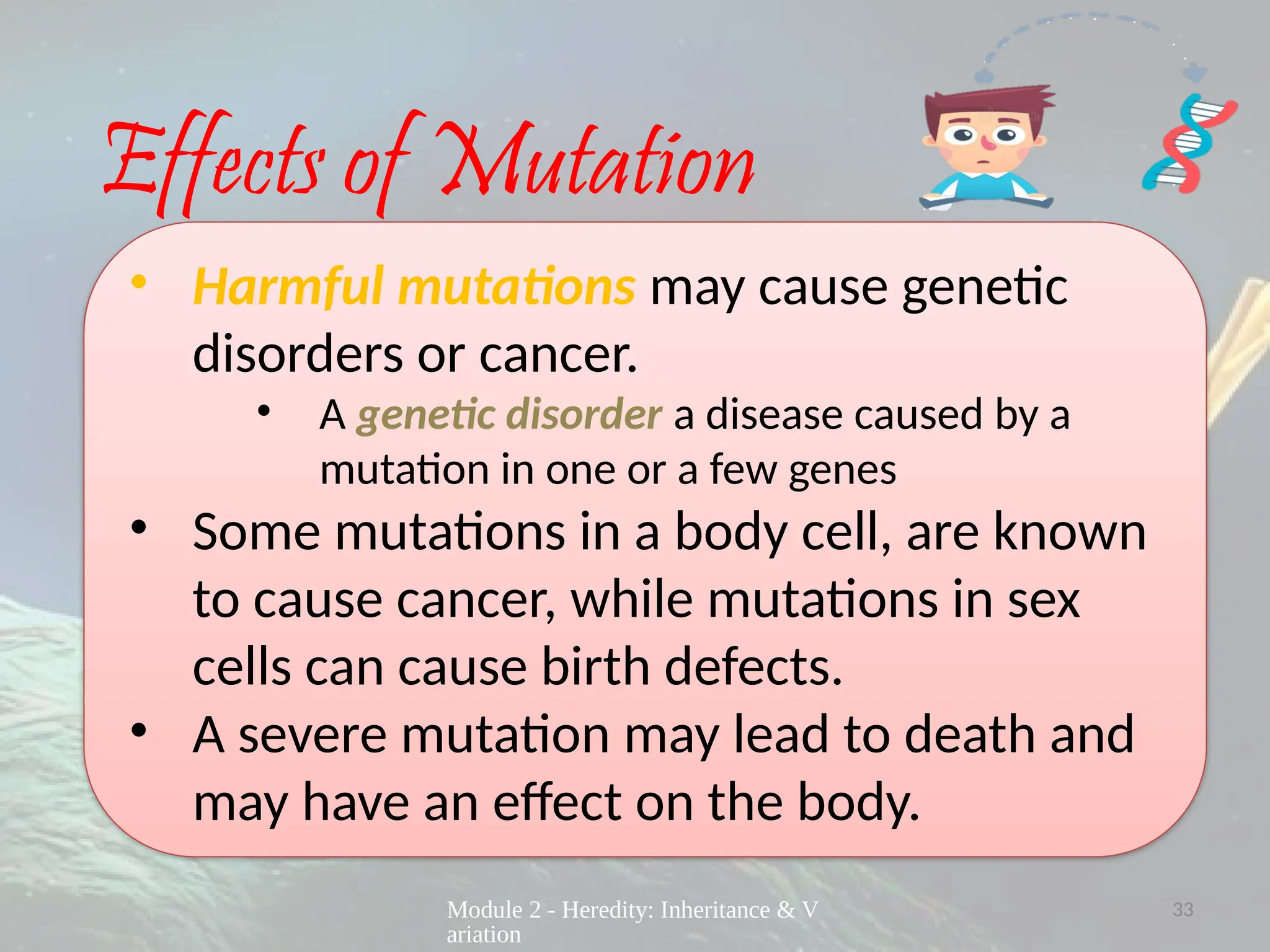 Effects of Mutation

• Harmful mutations may cause genetic disorders or cancer.
  • A genetic disorder a disease caused by a mutation in one or a few genes
• Some mutations in a body cell, are known to cause cancer, while mutations in sex cells can cause birth defects.
• A severe mutation may lead to death and may have an effect on the body.

Module 2 - Heredity: Inheritance & V ariation

33